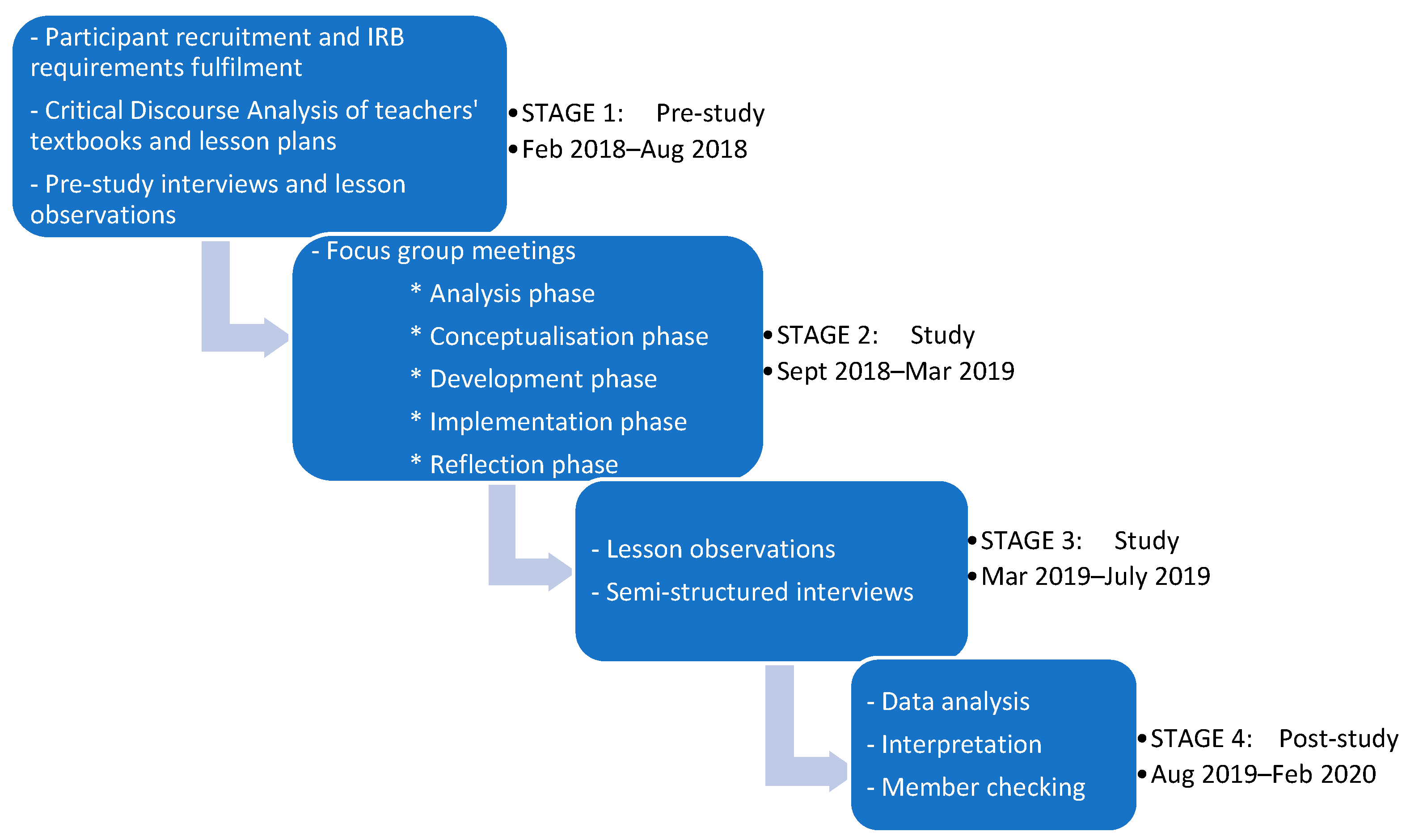 - Participant recruitment and IRB requirements fulfilment

- Critical Discourse Analysis of teachers' textbooks and lesson plans

- Pre-study interviews and lesson observations

• STAGE 1: Pre-study
• Feb 2018–Aug 2018

- Focus group meetings
* Analysis phase
* Conceptualisation phase
* Development phase
* Implementation phase
* Reflection phase

• STAGE 2: Study
• Sept 2018–Mar 2019

- Lesson observations
- Semi-structured interviews

• STAGE 3: Study
• Mar 2019–July 2019

- Data analysis
- Interpretation
- Member checking

• STAGE 4: Post-study
• Aug 2019–Feb 2020